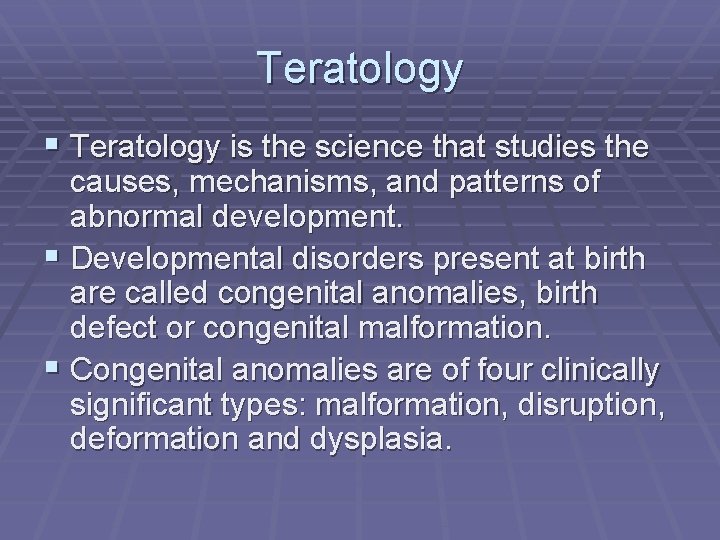 Teratology

▪ Teratology is the science that studies the causes, mechanisms, and patterns of abnormal development.
▪ Developmental disorders present at birth are called congenital anomalies, birth defect or congenital malformation.
▪ Congenital anomalies are of four clinically significant types: malformation, disruption, deformation and dysplasia.